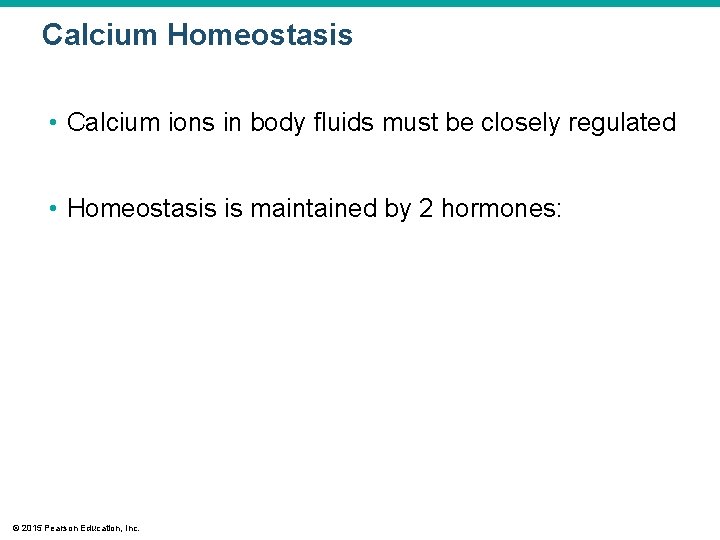 Calcium Homeostasis

• Calcium ions in body fluids must be closely regulated

• Homeostasis is maintained by 2 hormones:

© 2015 Pearson Education, Inc.